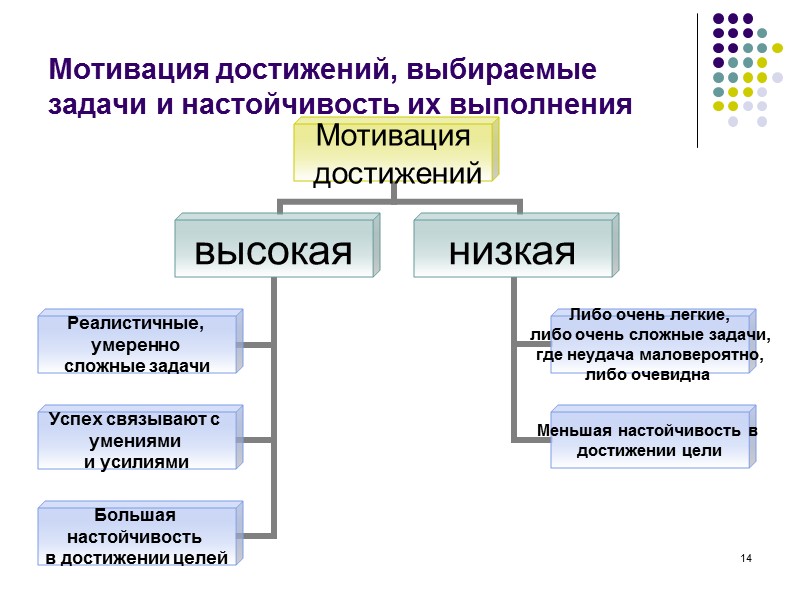 Мотивация достижений, выбираемые задачи и настойчивость их выполнения

Мотивация достижений

высокая

низкая

Реалистичные, умеренно сложные задачи

Успех связывают с умениями и усилиями

Большая настойчивость в достижении целей

Либо очень легкие, либо очень сложные задачи, где неудача маловероятно, либо очевидна

Меньшая настойчивость в достижении цели

14